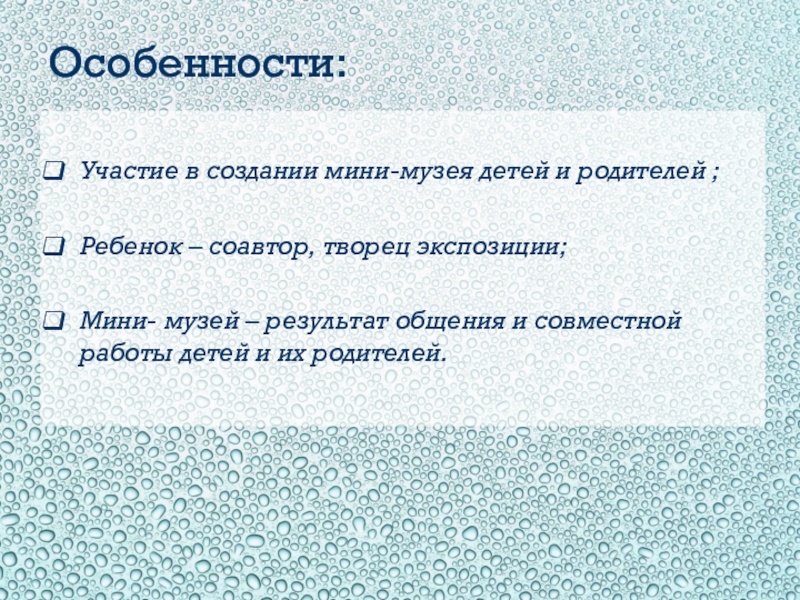 Особенности:

❑ Участие в создании мини-музея детей и родителей ;

❑ Ребенок – соавтор, творец экспозиции;

❑ Мини- музей – результат общения и совместной работы детей и их родителей.